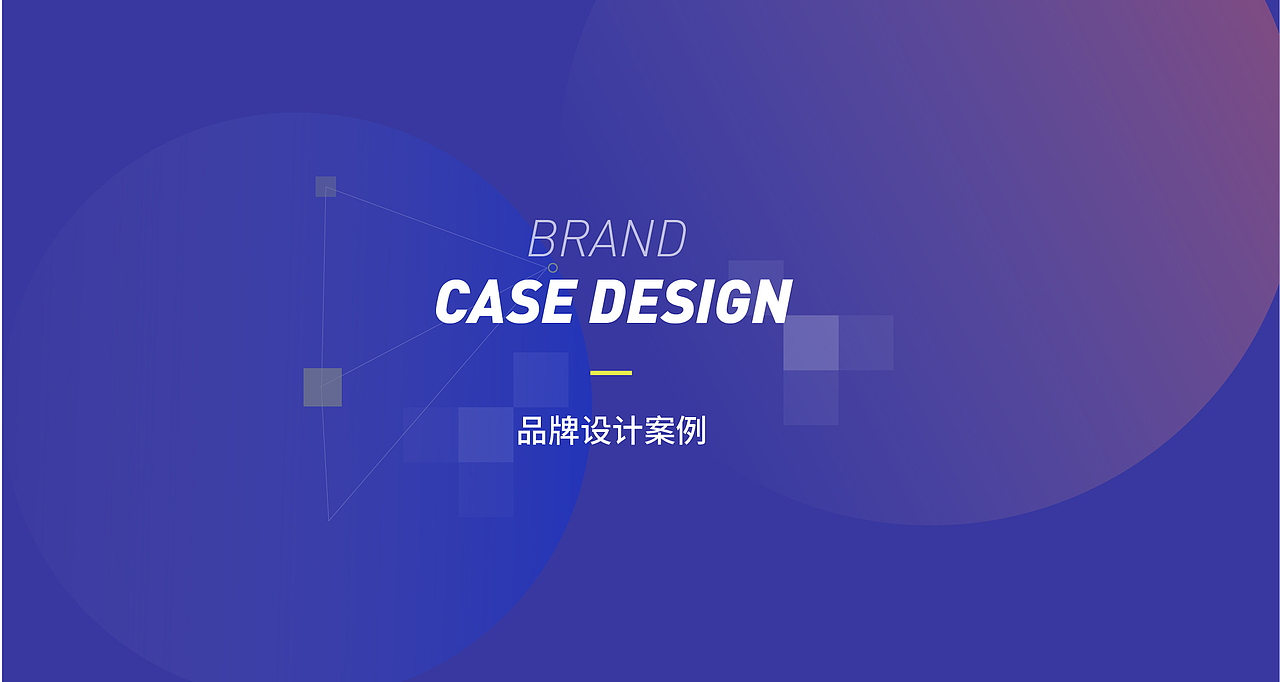 BRAND
CASE DESIGN

品牌设计案例